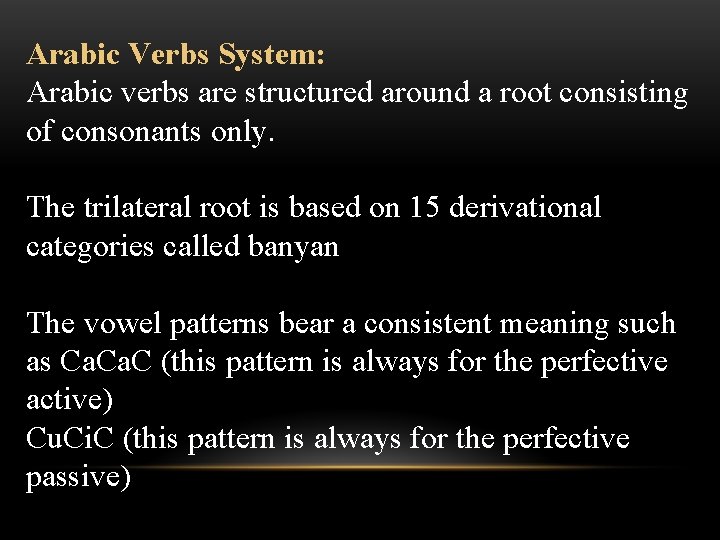 Arabic Verbs System:
Arabic verbs are structured around a root consisting of consonants only.

The trilateral root is based on 15 derivational categories called banyan

The vowel patterns bear a consistent meaning such as CaCaC (this pattern is always for the perfective active)
CuCiC (this pattern is always for the perfective passive)